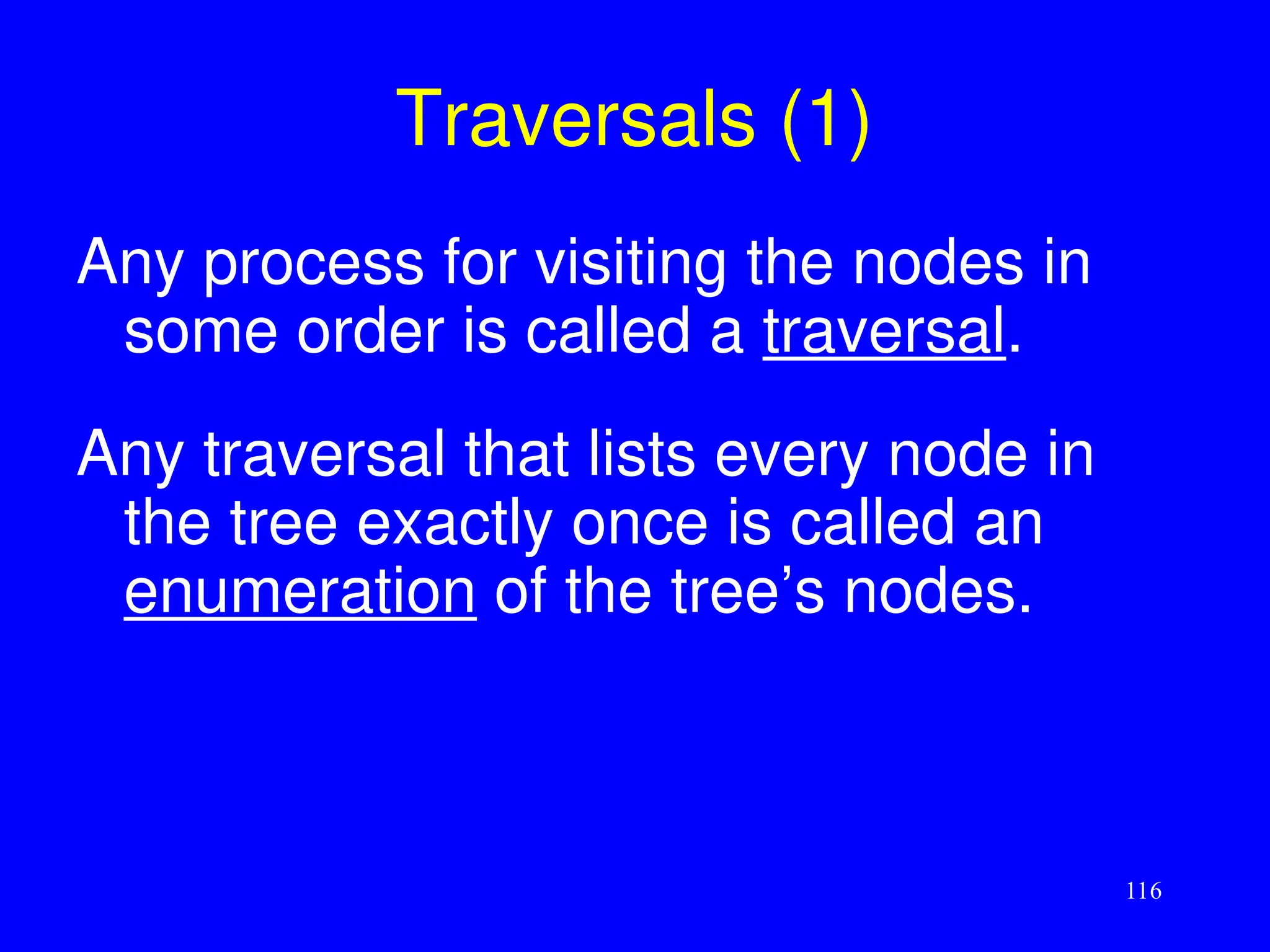 Traversals (1)

Any process for visiting the nodes in some order is called a traversal.

Any traversal that lists every node in the tree exactly once is called an enumeration of the tree’s nodes.

116